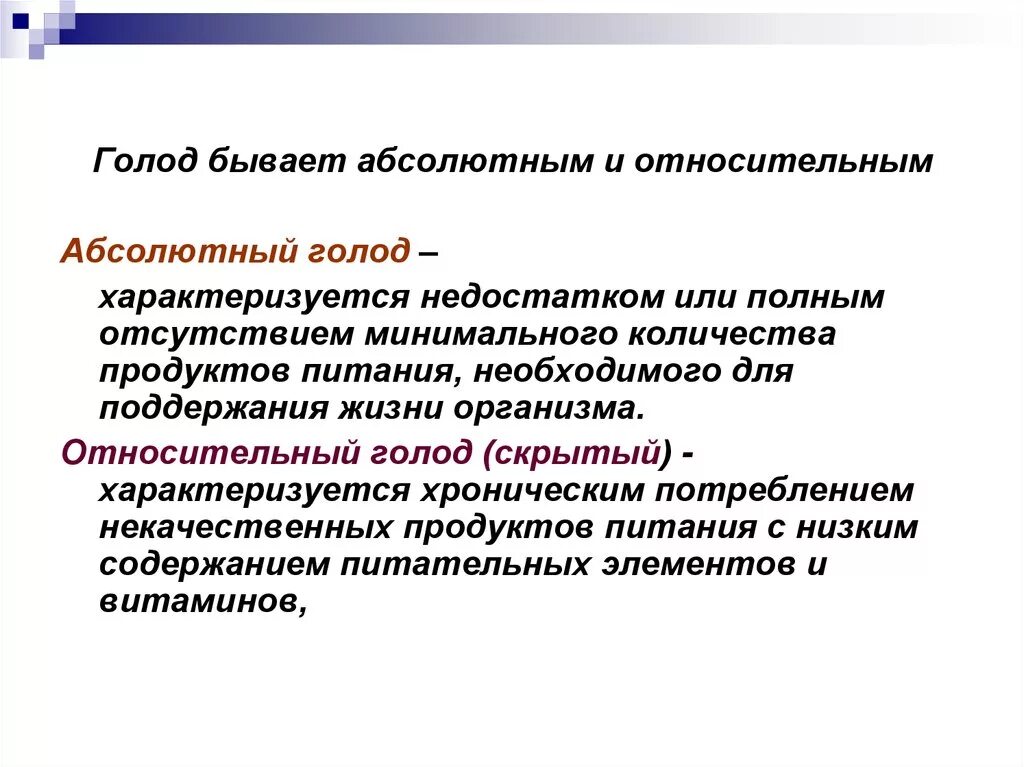 Голод бывает абсолютным и относительным

Абсолютный голод –

характеризуется недостатком или полным отсутствием минимального количества продуктов питания, необходимого для поддержания жизни организма.

Относительный голод (скрытый) - характеризуется хроническим потреблением некачественных продуктов питания с низким содержанием питательных элементов и витаминов,